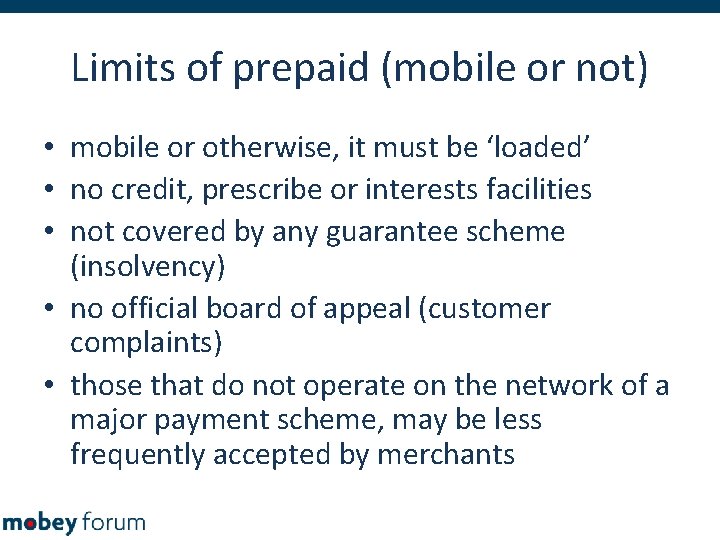 Limits of prepaid (mobile or not)

• mobile or otherwise, it must be ‘loaded’
• no credit, prescribe or interests facilities
• not covered by any guarantee scheme (insolvency)
• no official board of appeal (customer complaints)
• those that do not operate on the network of a major payment scheme, may be less frequently accepted by merchants

mobey forum